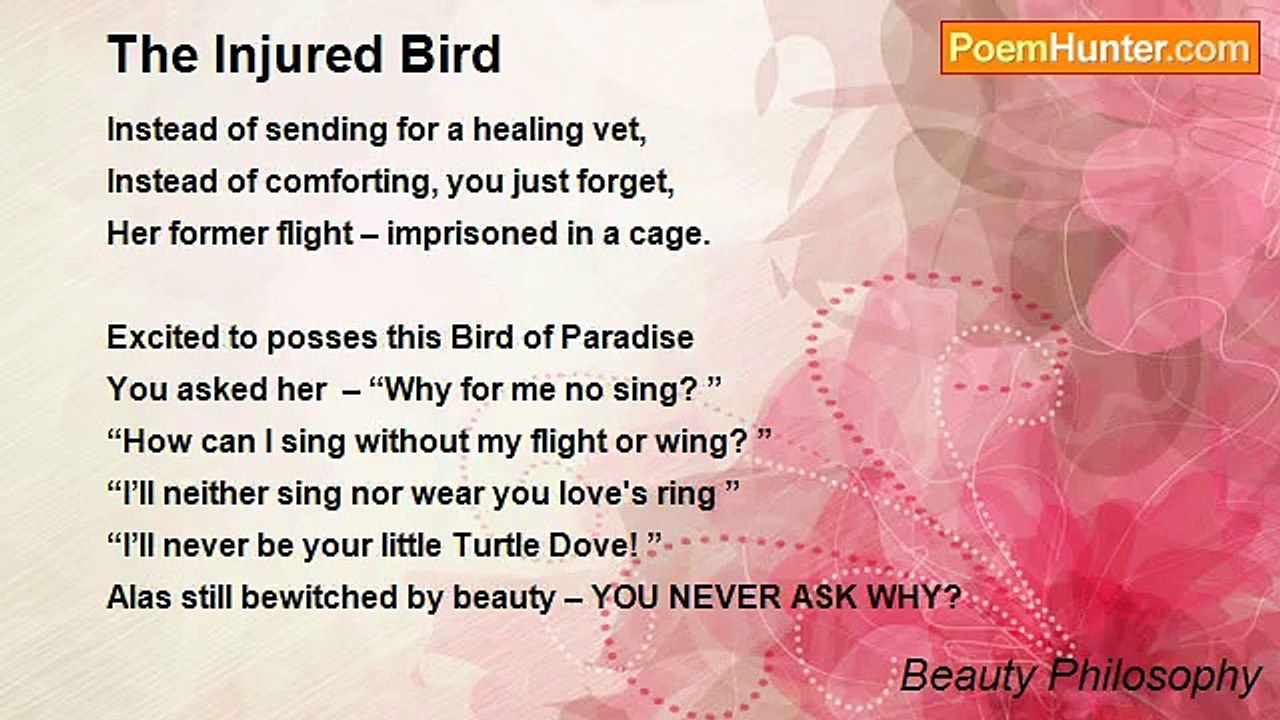 The Injured Bird

PoemHunter.com

Instead of sending for a healing vet,
Instead of comforting, you just forget,
Her former flight – imprisoned in a cage.

Excited to posses this Bird of Paradise
You asked her – “Why for me no sing? ”
“How can I sing without my flight or wing? ”
“I’ll neither sing nor wear you love's ring ”
“I’ll never be your little Turtle Dove! ”
Alas still bewitched by beauty – YOU NEVER ASK WHY?

Beauty Philosophy